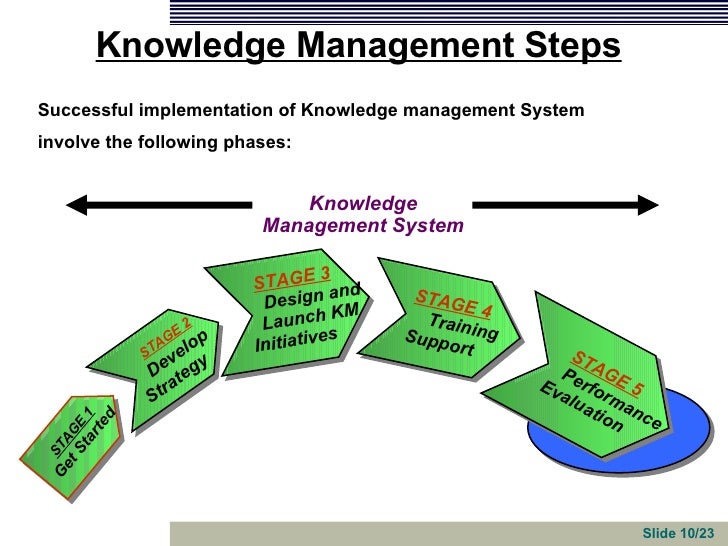 Knowledge Management Steps

Successful implementation of Knowledge management System involve the following phases:

Knowledge Management System

STAGE 1
Get Started

STAGE 2
Develop Strategy

STAGE 3
Design and Launch KM Initiatives

STAGE 4
Training Support

STAGE 5
Performance Evaluation

Slide 10/23